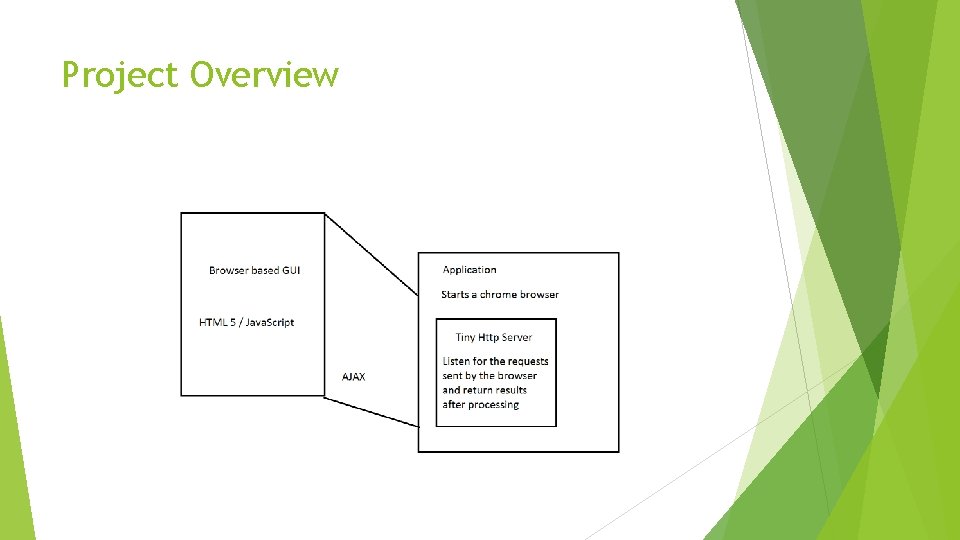 Project Overview

Browser based GUI

HTML 5 / JavaScript

AJAX

Application

Starts a chrome browser

Tiny Http Server

Listen for the requests sent by the browser and return results after processing